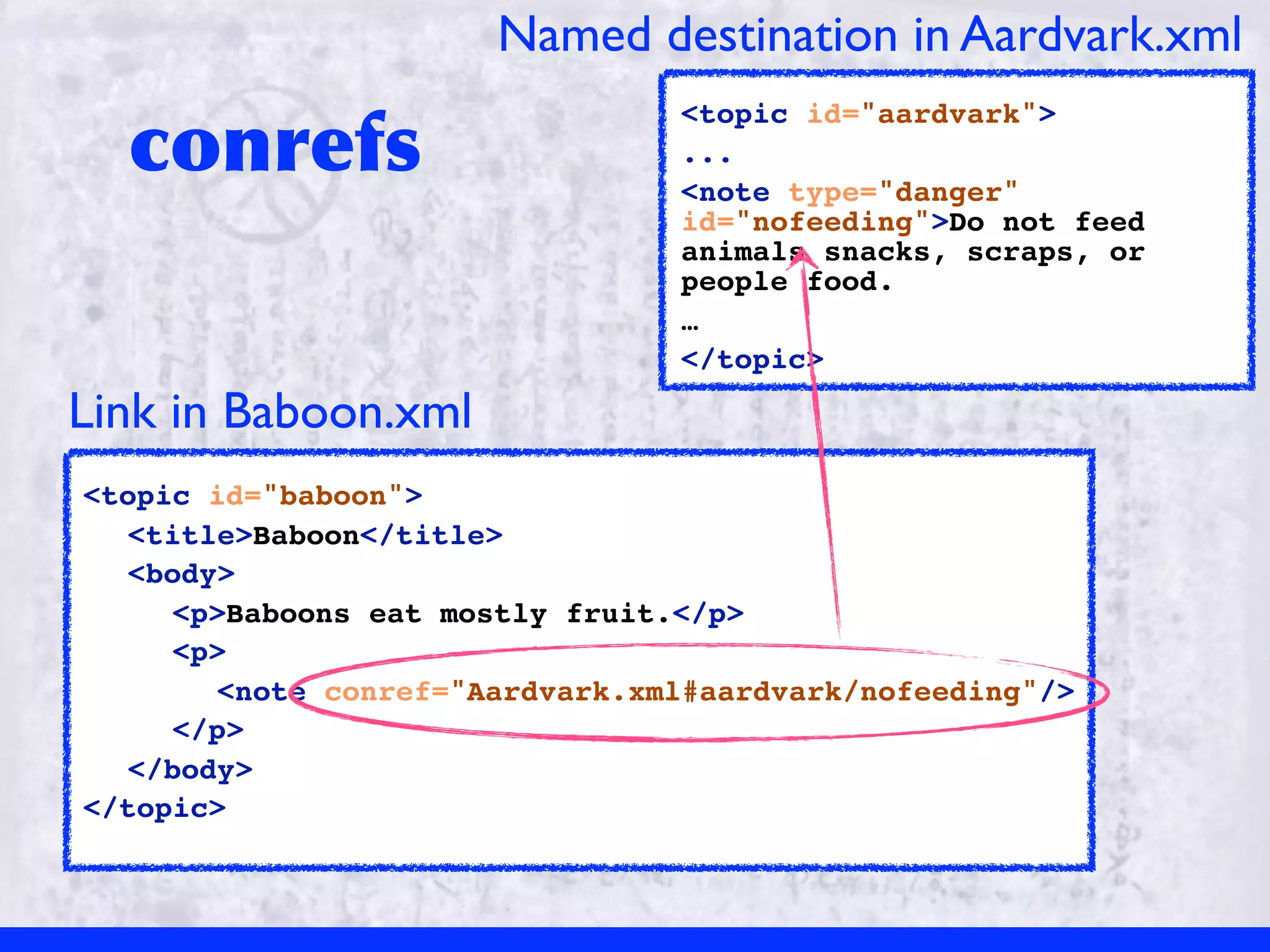 Named destination in Aardvark.xml

conrefs

<topic id="aardvark">

...

<note type="danger" id="nofeeding">Do not feed animals snacks, scraps, or people food.

…

</topic>

Link in Baboon.xml

<topic id="baboon">
<title>Baboon</title>
<body>
<p>Baboons eat mostly fruit.</p>
<p>
<note conref="Aardvark.xml#aardvark/nofeeding"/>
</p>
</body>
</topic>